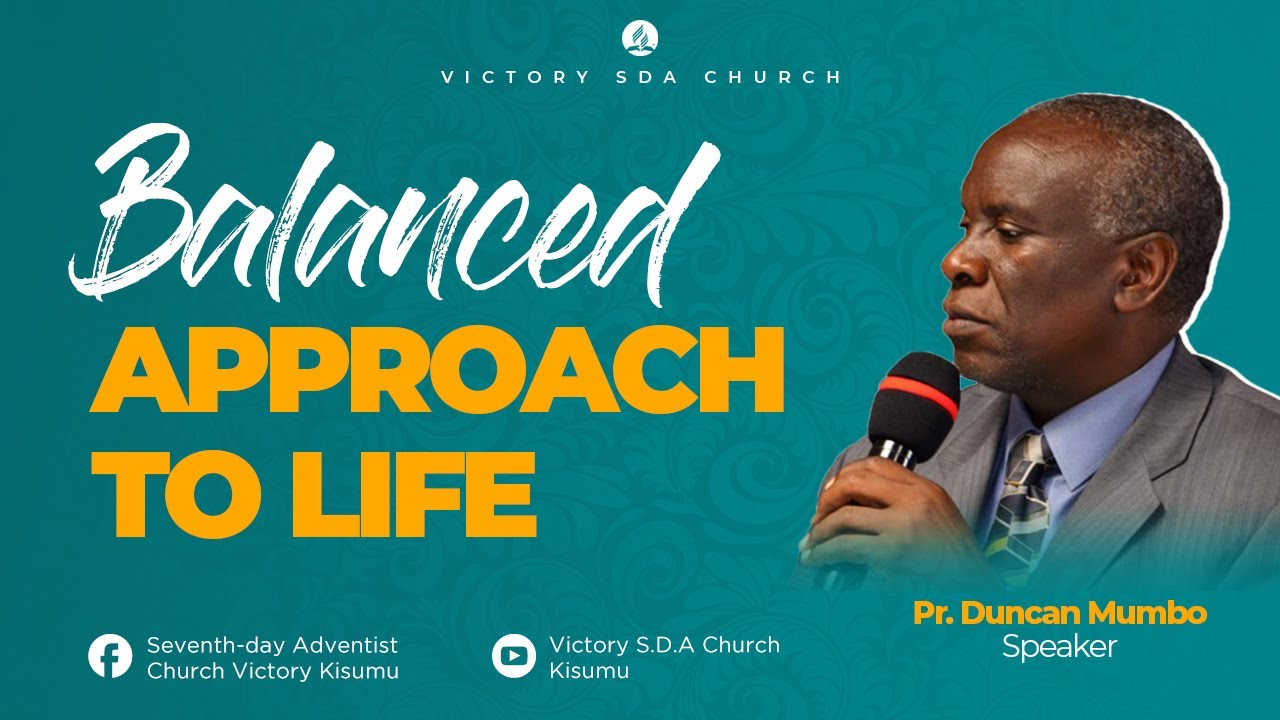 VICTORY SDA CHURCH

Balanced
APPROACH
TO LIFE

Pr. Duncan Mumbo
Speaker

Seventh-day Adventist Church Victory Kisumu

Victory S.D.A Church Kisumu